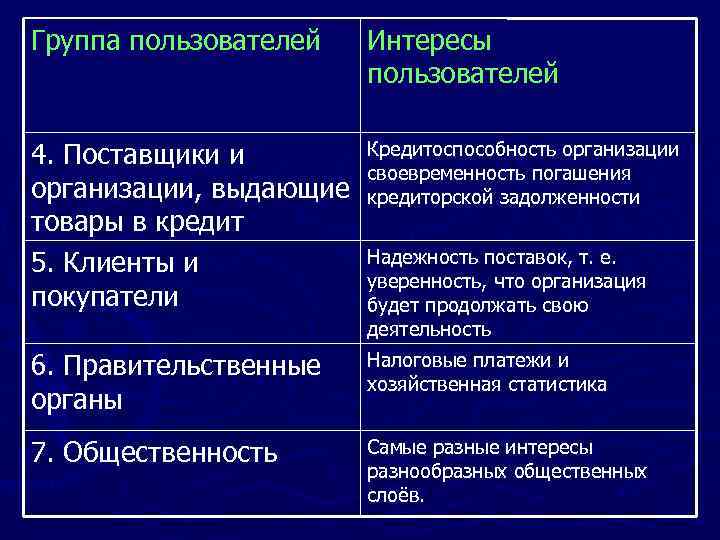 | Группа пользователей | Интересы пользователей |
|---|---|
| 4. Поставщики и организации, выдающие товары в кредит | Кредитоспособность организации своевременность погашения кредиторской задолженности |
| 5. Клиенты и покупатели | Надежность поставок, т. е. уверенность, что организация будет продолжать свою деятельность |
| 6. Правительственные органы | Налоговые платежи и хозяйственная статистика |
| 7. Общественность | Самые разные интересы разнообразных общественных слоёв. |